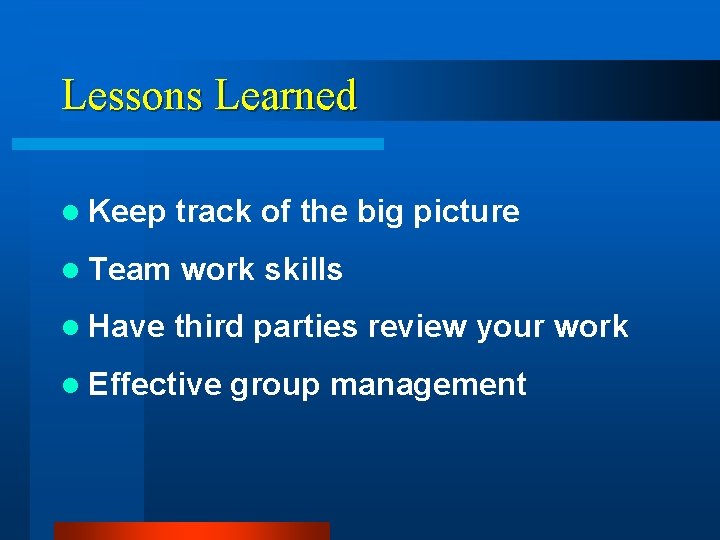 Lessons Learned

- Keep track of the big picture
- Team work skills
- Have third parties review your work
- Effective group management